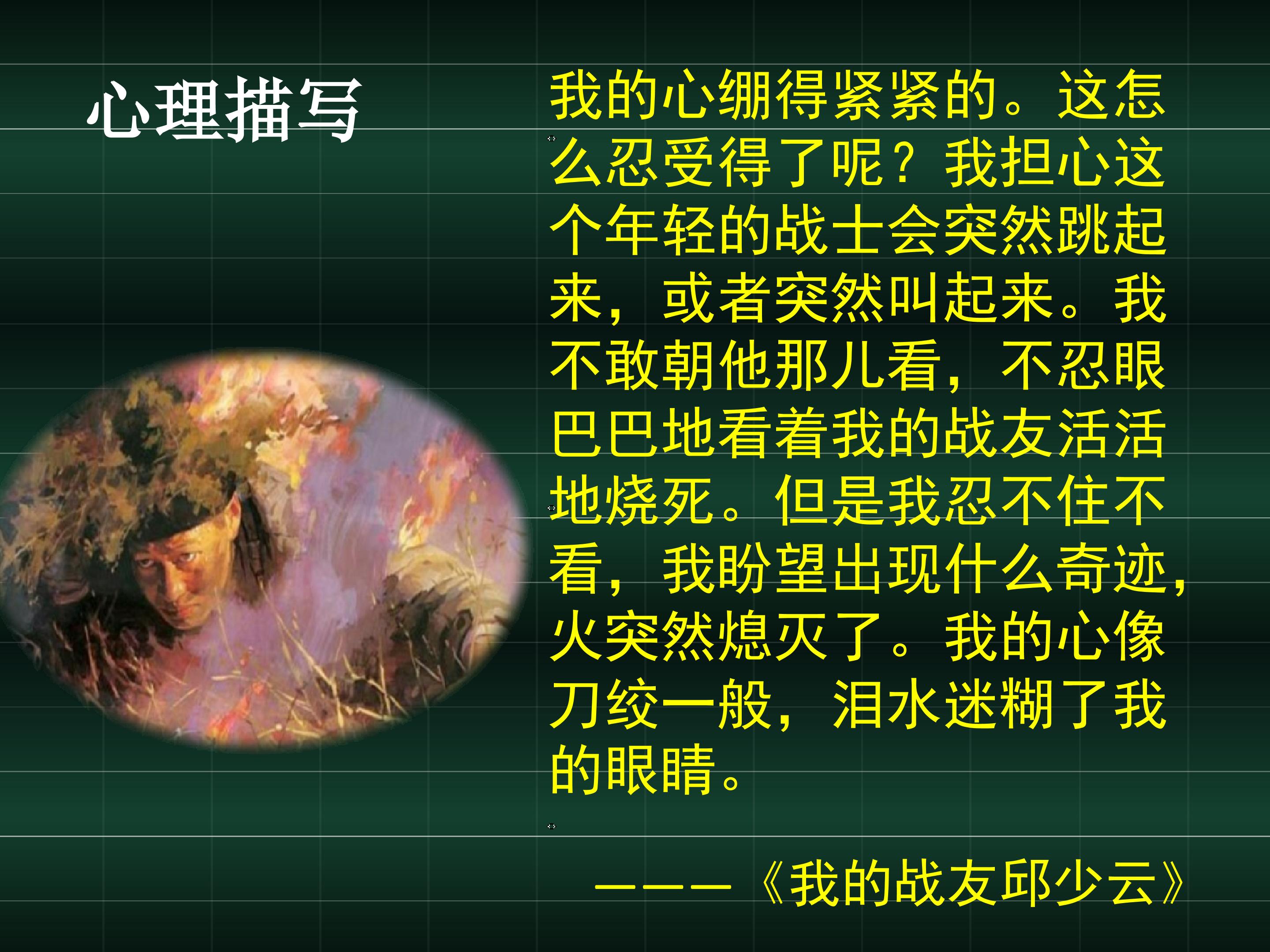 心理描写

我的心绷得紧紧的。这怎么忍受得了呢？我担心这个年轻的战士会突然跳起来，或者突然叫起来。我不敢朝他那儿看，不忍眼巴巴地看着我的战友活活地烧死。但是我忍不住不看，我盼望出现什么奇迹，火突然熄灭了。我的心像刀绞一般，泪水迷糊了我的眼睛。

———《我的战友邱少云》